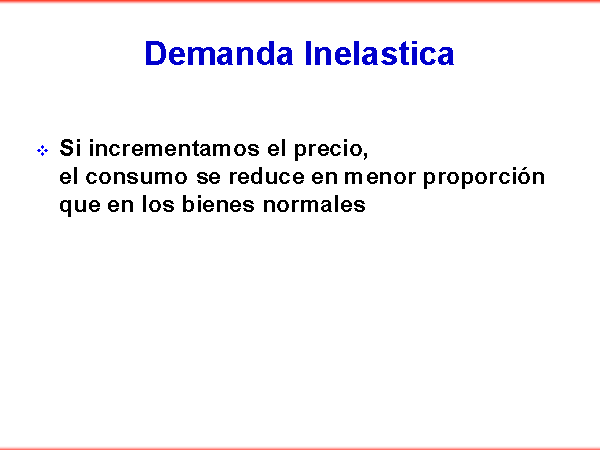 Demanda Inelastica

Si incrementamos el precio, el consumo se reduce en menor proporción que en los bienes normales